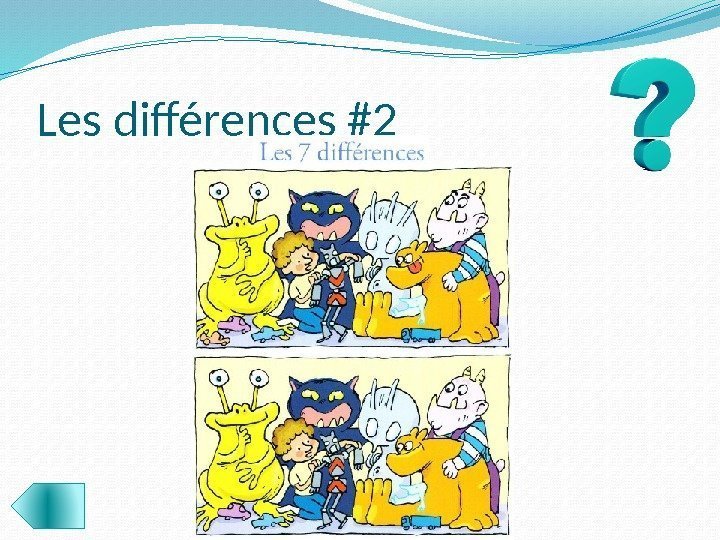 Les différences #2

Les 7 différences

?